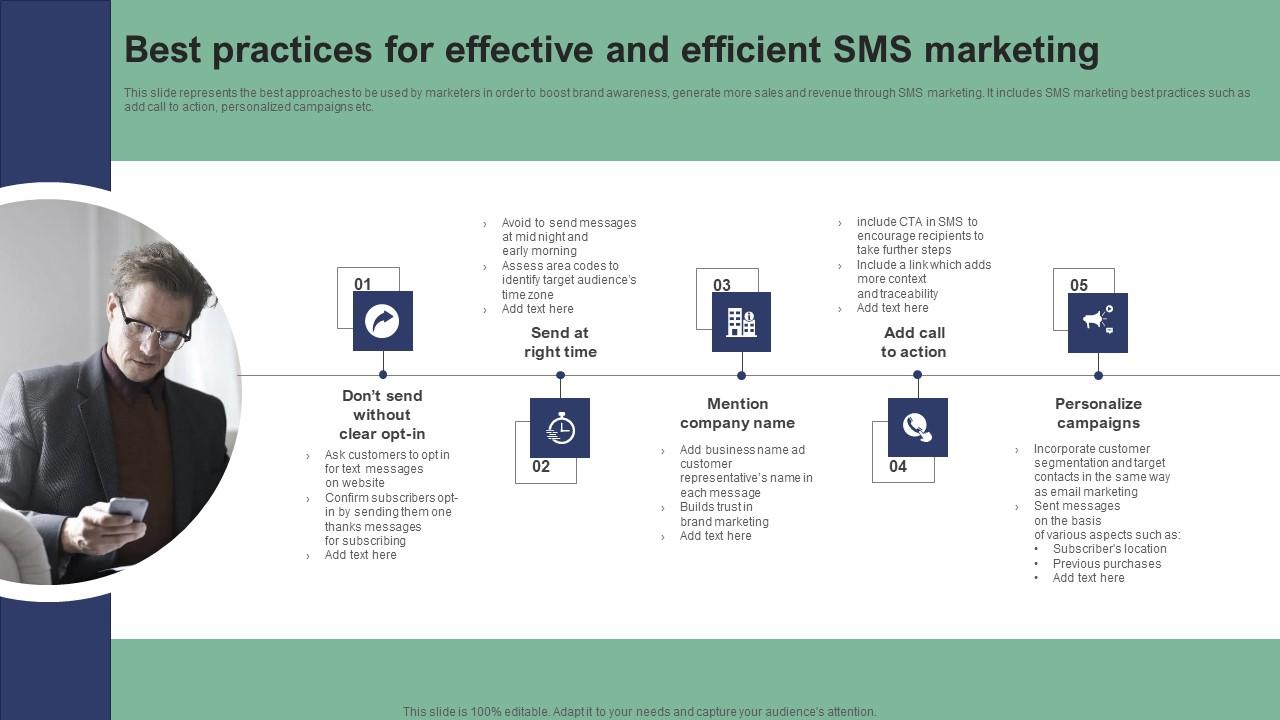 Best practices for effective and efficient SMS marketing

This slide represents the best approaches to be used by marketers in order to boost brand awareness, generate more sales and revenue through SMS marketing. It includes SMS marketing best practices such as add call to action, personalized campaigns etc.

01

Don't send without clear opt-in

› Ask customers to opt in for text messages on website
› Confirm subscribers opt-in by sending them one thanks messages for subscribing
› Add text here

› Avoid to send messages at mid night and early morning
› Assess area codes to identify target audience's time zone
› Add text here

Send at right time

02

03

Mention company name

› Add business name ad customer representative's name in each message
› Builds trust in brand marketing
› Add text here

› include CTA in SMS to encourage recipients to take further steps
› Include a link which adds more context and traceability
› Add text here

Add call to action

04

05

Personalize campaigns

› Incorporate customer segmentation and target contacts in the same way as email marketing
› Sent messages on the basis of various aspects such as:
• Subscriber's location
• Previous purchases
• Add text here

This slide is 100% editable. Adapt it to your needs and capture your audience's attention.